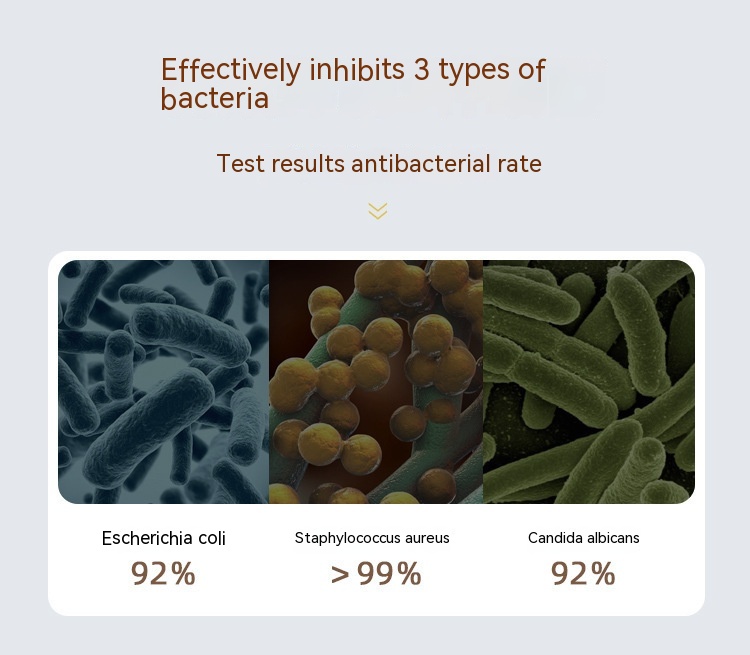 Effectively inhibits 3 types of bacteria

Test results antibacterial rate

Escherichia coli
92%

Staphylococcus aureus
>99%

Candida albicans
92%